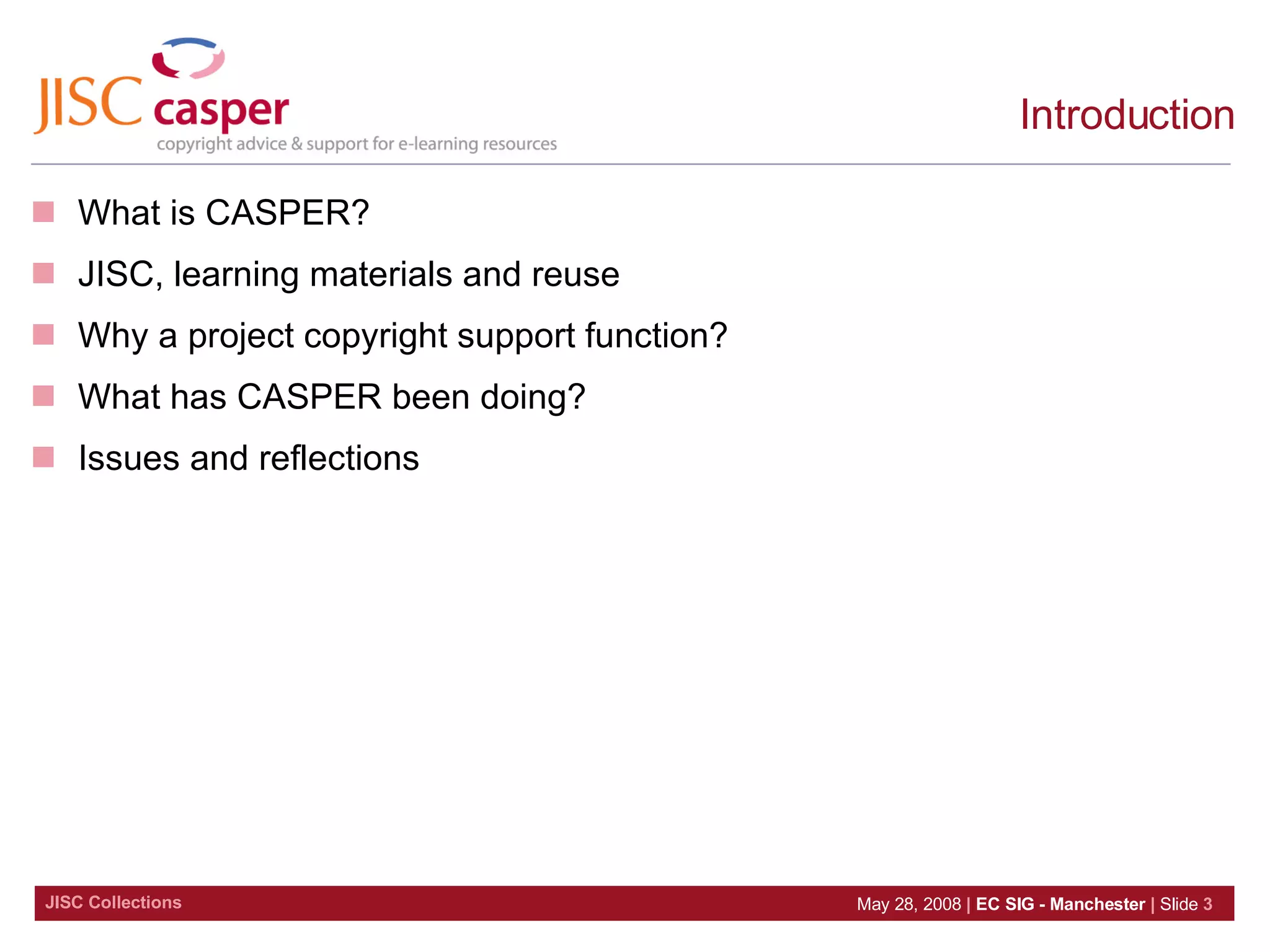 JISC casper
copyright advice & support for e-learning resources

Introduction

What is CASPER?

JISC, learning materials and reuse

Why a project copyright support function?

What has CASPER been doing?

Issues and reflections

JISC Collections

May 28, 2008 | EC SIG - Manchester | Slide 3